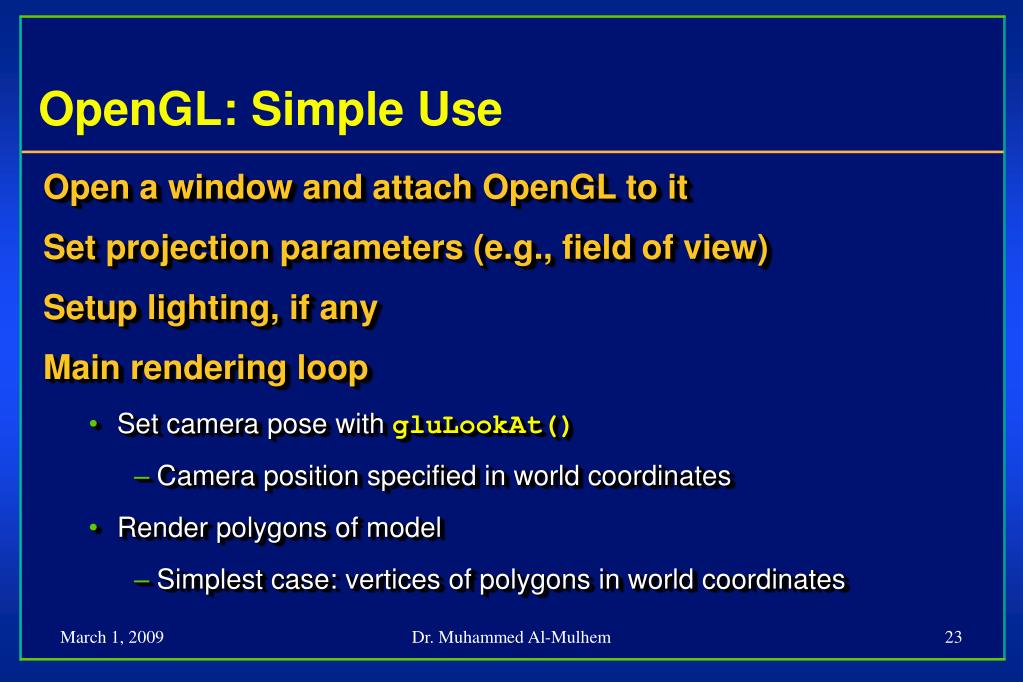 OpenGL: Simple Use

Open a window and attach OpenGL to it

Set projection parameters (e.g., field of view)

Setup lighting, if any

Main rendering loop

• Set camera pose with gluLookAt()

– Camera position specified in world coordinates

• Render polygons of model

– Simplest case: vertices of polygons in world coordinates

March 1, 2009 Dr. Muhammed Al-Mulhem 23